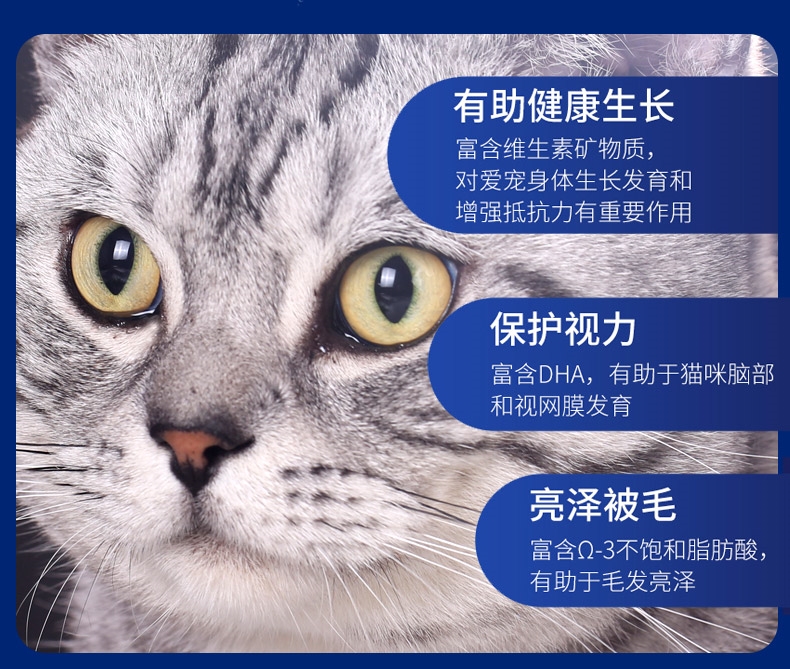 有助健康生长

富含维生素矿物质，对爱宠身体生长发育和增强抵抗力有重要作用

保护视力

富含DHA，有助于猫咪脑部和视网膜发育

亮泽被毛

富含Ω-3不饱和脂肪酸，有助于毛发亮泽